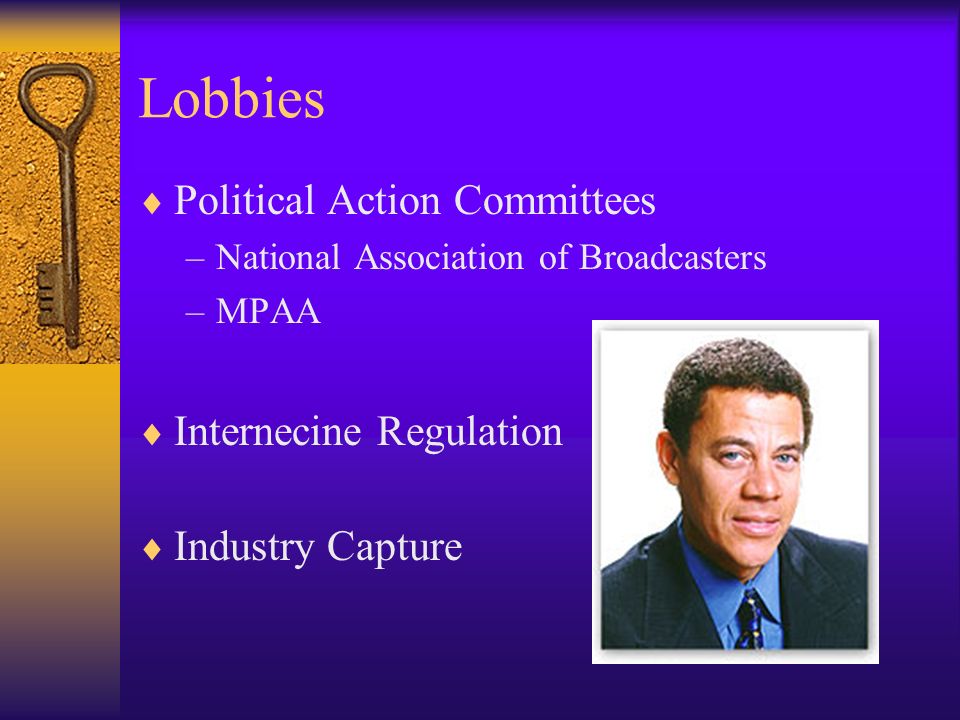 Lobbies

♦ Political Action Committees
– National Association of Broadcasters
– MPAA

♦ Internecine Regulation

♦ Industry Capture